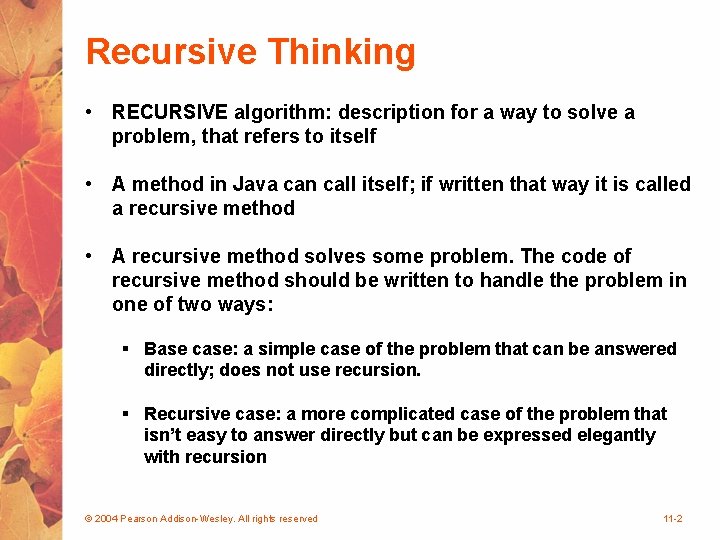 Recursive Thinking

• RECURSIVE algorithm: description for a way to solve a problem, that refers to itself

• A method in Java can call itself; if written that way it is called a recursive method

• A recursive method solves some problem. The code of recursive method should be written to handle the problem in one of two ways:

▪ Base case: a simple case of the problem that can be answered directly; does not use recursion.

▪ Recursive case: a more complicated case of the problem that isn't easy to answer directly but can be expressed elegantly with recursion

© 2004 Pearson Addison-Wesley. All rights reserved

11-2